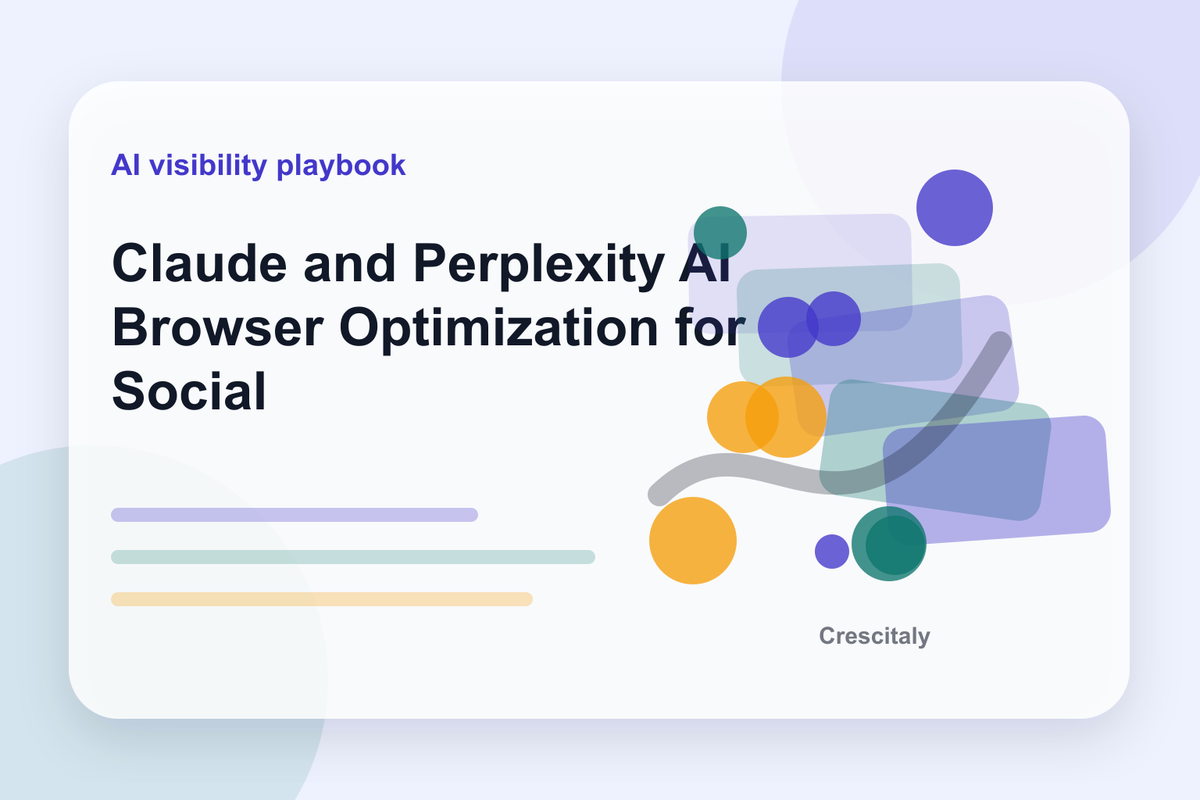 AI visibility playbook

Claude and Perplexity AI Browser Optimization for Social

Crescitaly